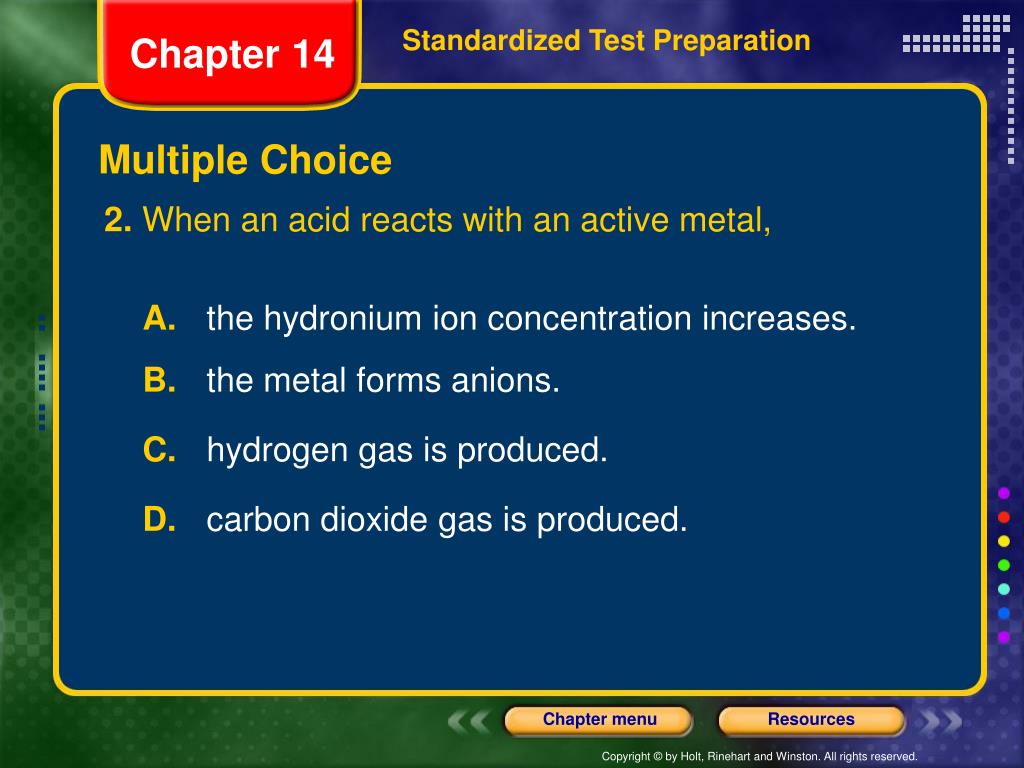 Chapter 14

Standardized Test Preparation

Multiple Choice

2. When an acid reacts with an active metal,

A. the hydronium ion concentration increases.

B. the metal forms anions.

C. hydrogen gas is produced.

D. carbon dioxide gas is produced.

Chapter menu

Resources

Copyright © by Holt, Rinehart and Winston. All rights reserved.